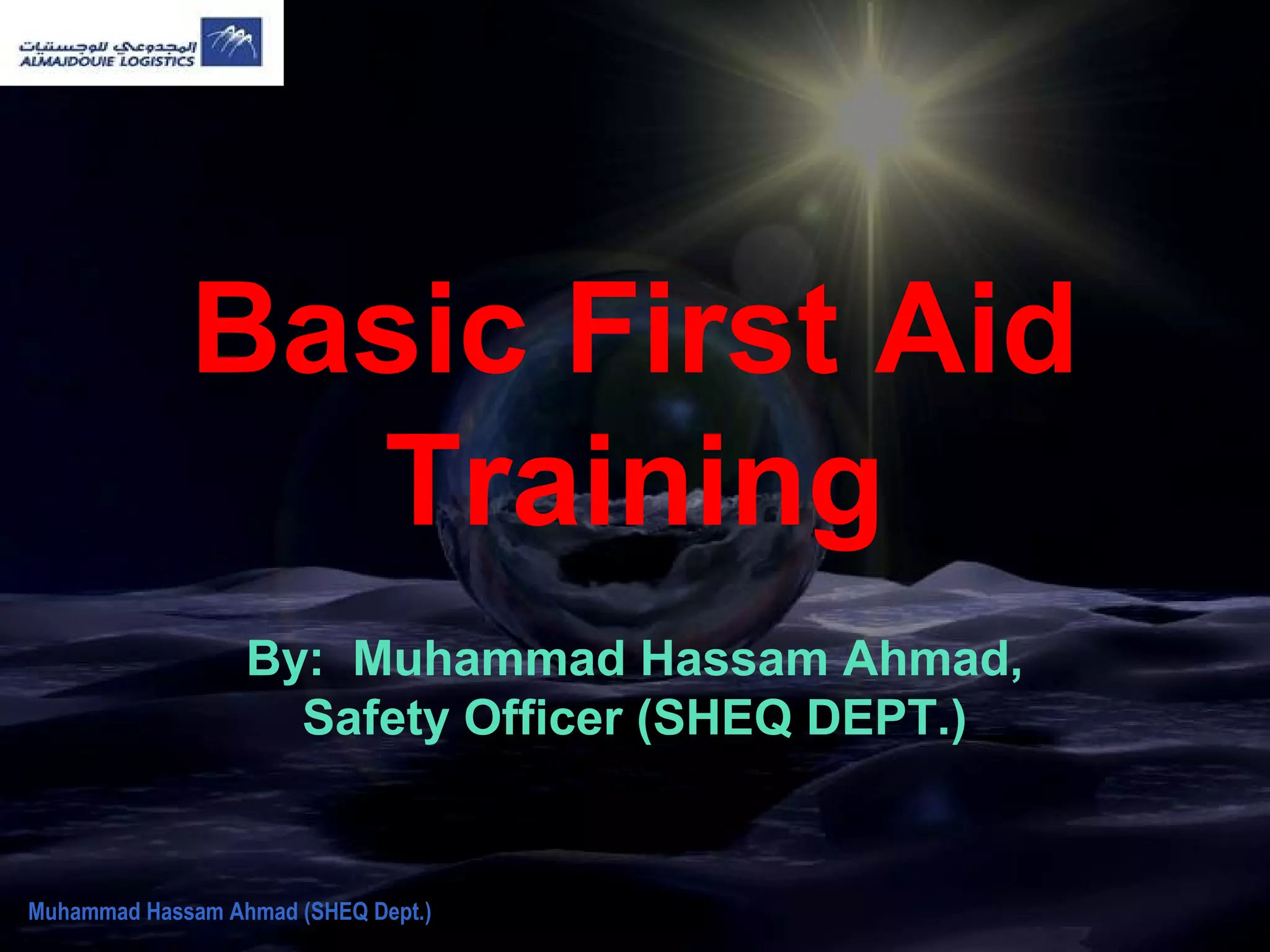 المجدوعي للوجستيات
ALMAJDOUIE LOGISTICS

Basic First Aid Training

By: Muhammad Hassam Ahmad, Safety Officer (SHEQ DEPT.)

Muhammad Hassam Ahmad (SHEQ Dept.)